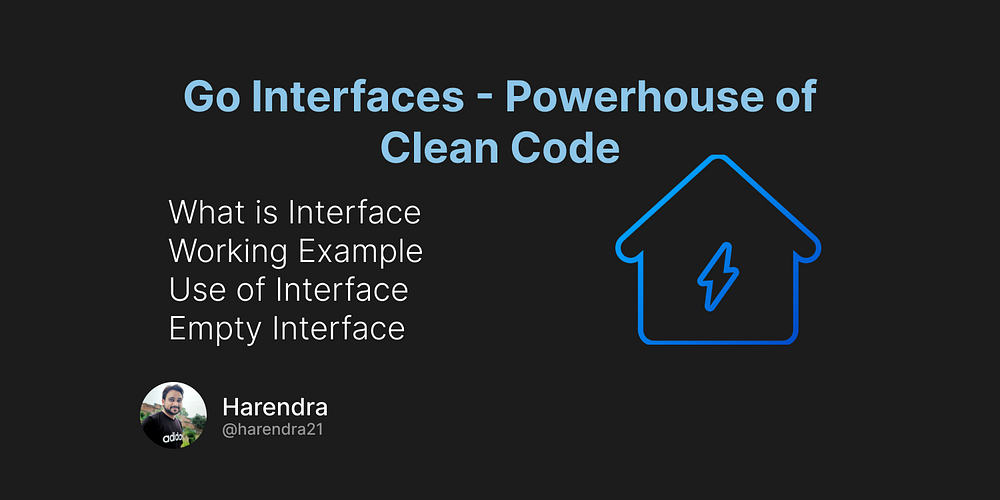 Go Interfaces - Powerhouse of Clean Code

What is Interface
Working Example
Use of Interface
Empty Interface

Harendra
@harendra21